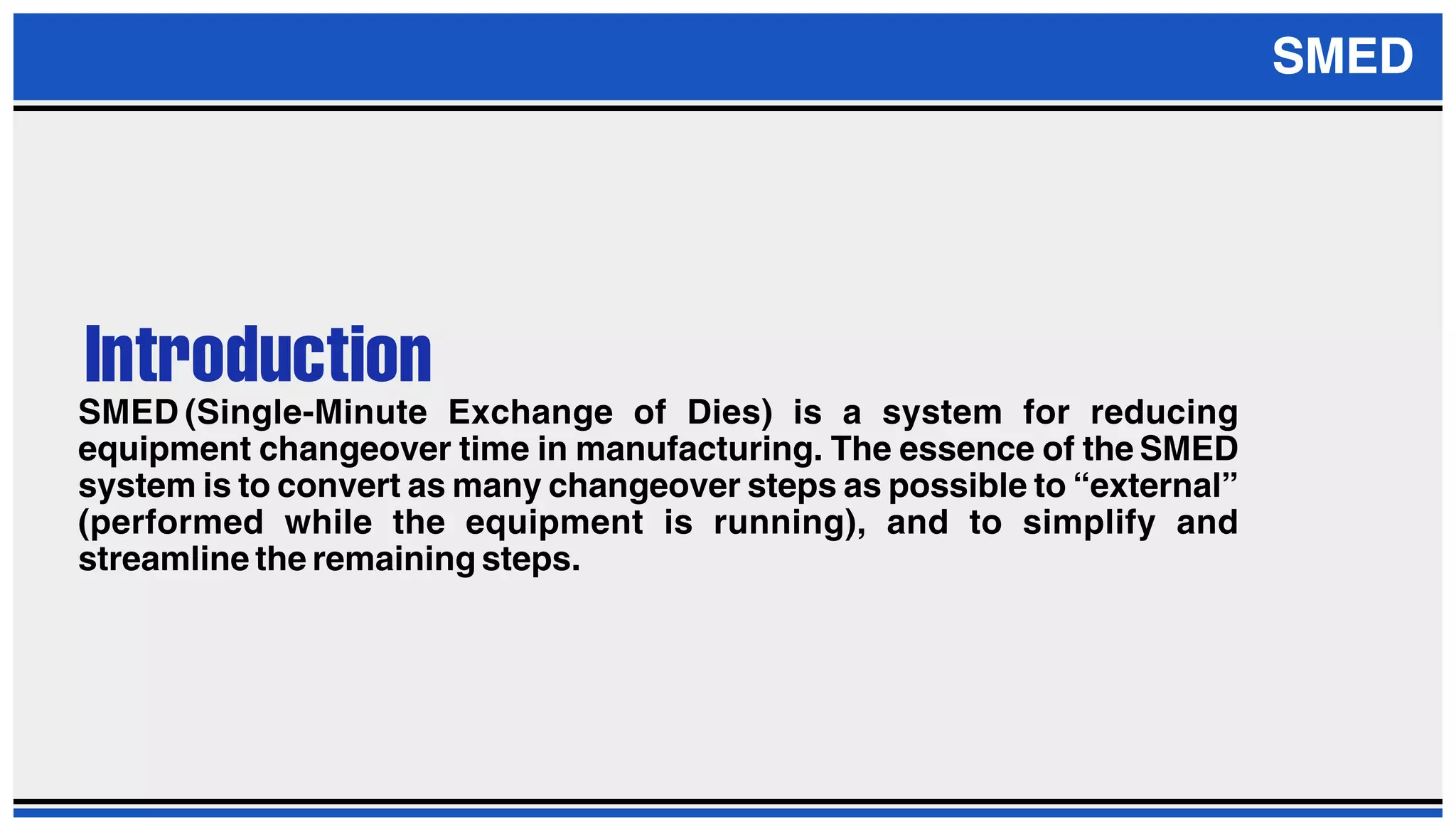 SMED

Introduction

SMED (Single-Minute Exchange of Dies) is a system for reducing equipment changeover time in manufacturing. The essence of the SMED system is to convert as many changeover steps as possible to “external” (performed while the equipment is running), and to simplify and streamline the remaining steps.